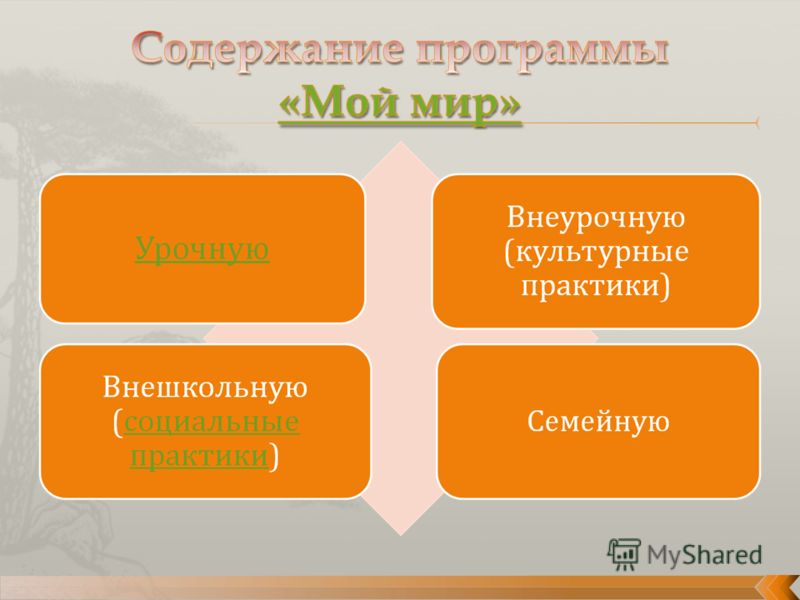 Содержание программы «Мой мир»

Урочную

Внеурочную (культурные практики)

Внешкольную (социальные практики)

Семейную

MyShared